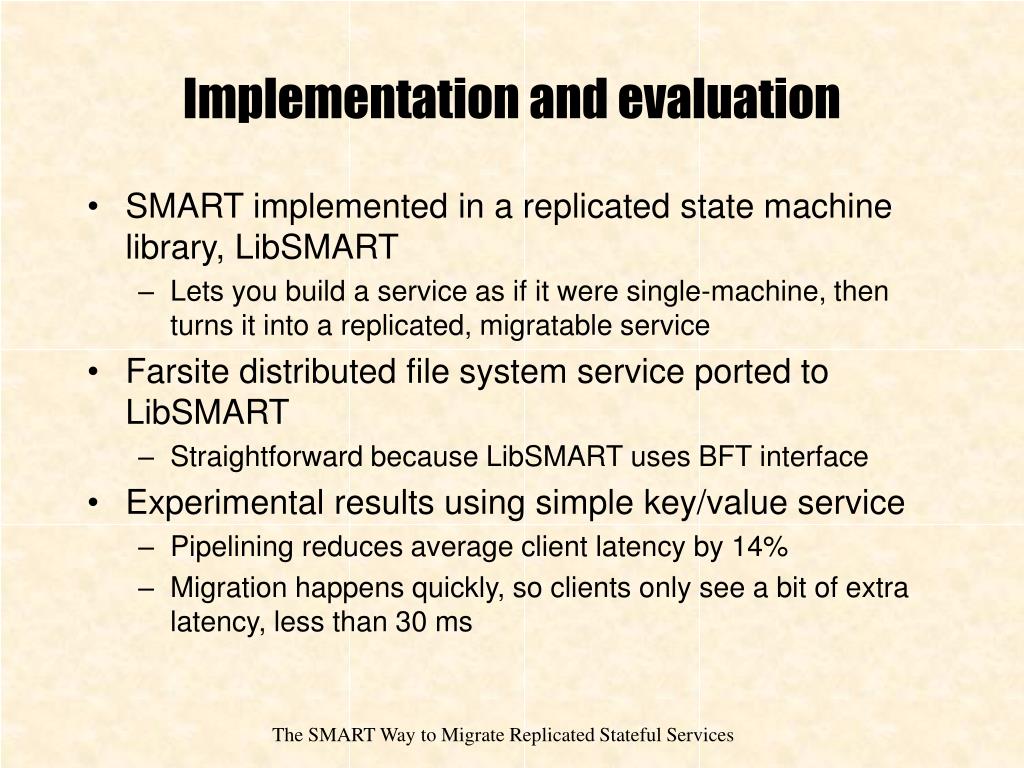 Implementation and evaluation

• SMART implemented in a replicated state machine library, LibSMART
– Lets you build a service as if it were single-machine, then turns it into a replicated, migratable service
• Farsite distributed file system service ported to LibSMART
– Straightforward because LibSMART uses BFT interface
• Experimental results using simple key/value service
– Pipelining reduces average client latency by 14%
– Migration happens quickly, so clients only see a bit of extra latency, less than 30 ms

The SMART Way to Migrate Replicated Stateful Services